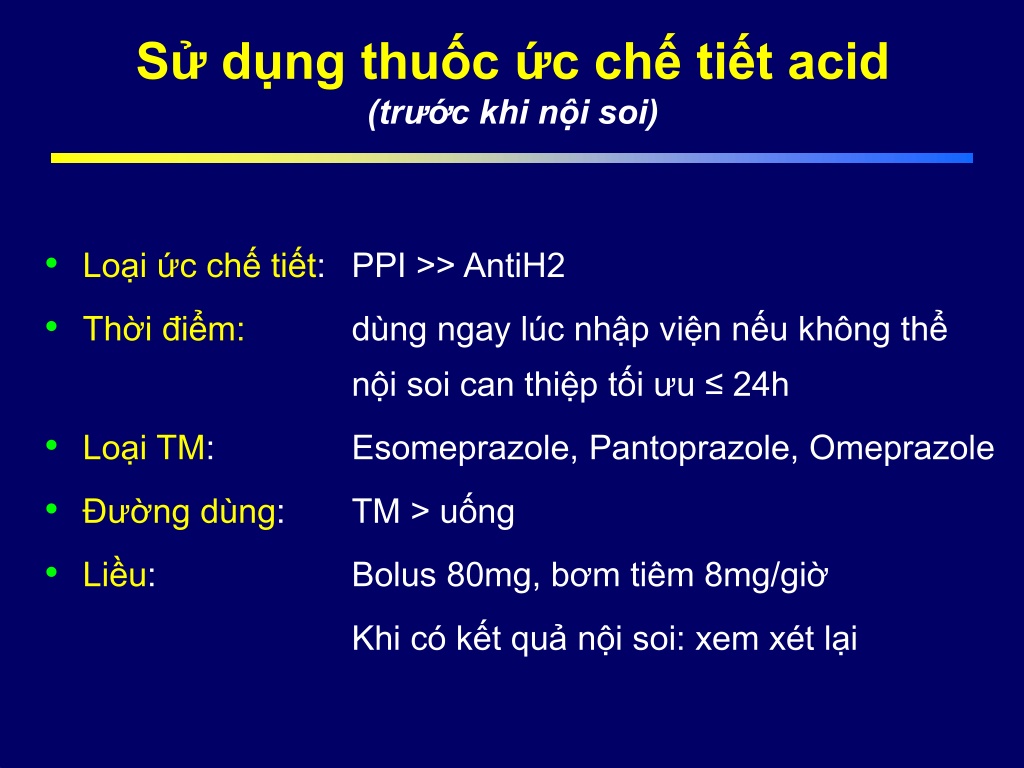 Sử dụng thuốc ức chế tiết acid
(trước khi nội soi)

• Loại ức chế tiết: PPI >> AntiH2
• Thời điểm: dùng ngay lúc nhập viện nếu không thể nội soi can thiệp tối ưu ≤ 24h
• Loại TM: Esomeprazole, Pantoprazole, Omeprazole
• Đường dùng: TM > uống
• Liều: Bolus 80mg, bơm tiêm 8mg/giờ

Khi có kết quả nội soi: xem xét lại